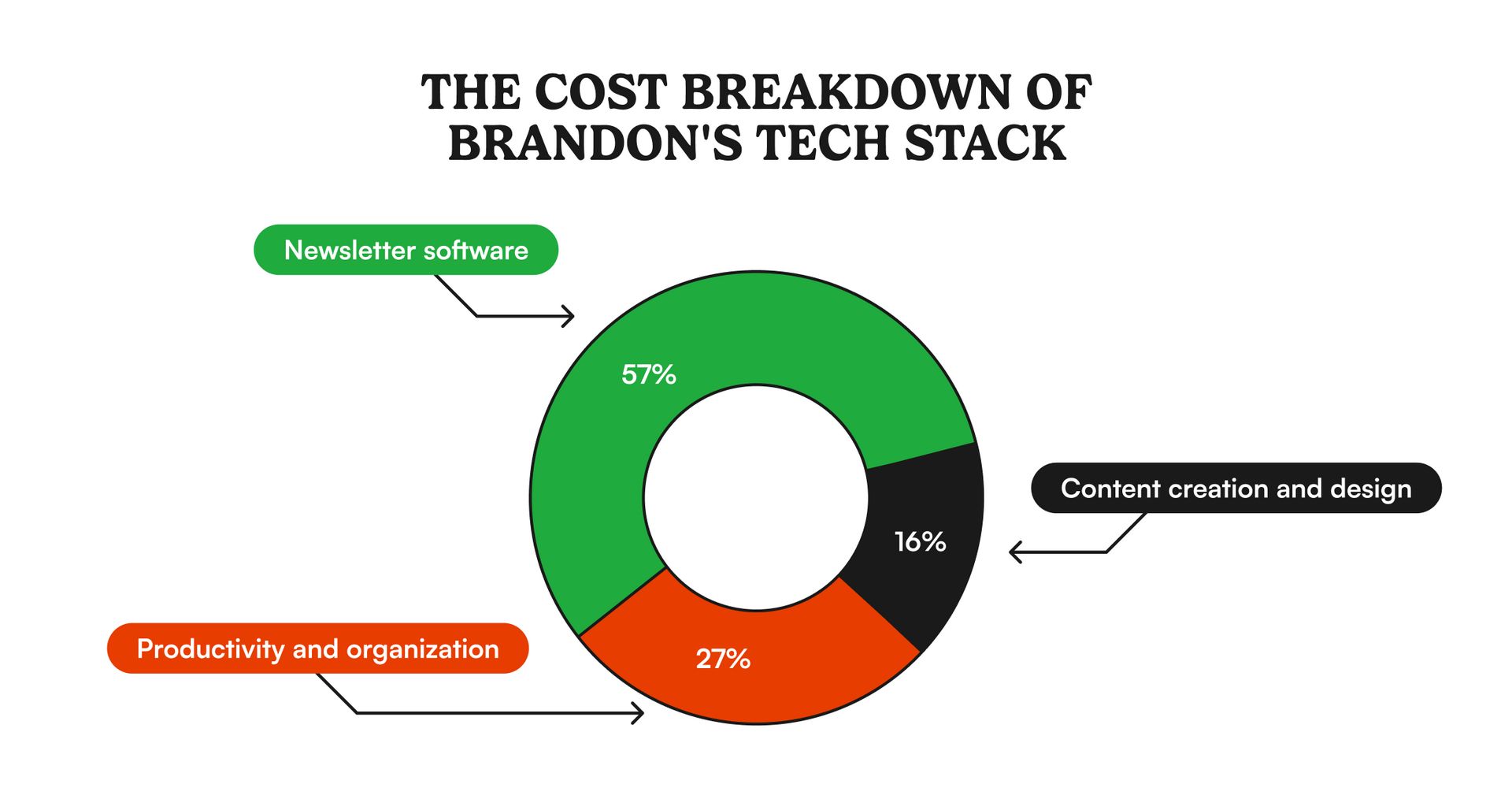 THE COST BREAKDOWN OF BRANDON'S TECH STACK

Newsletter software

57%

Content creation and design

16%

Productivity and organization

27%